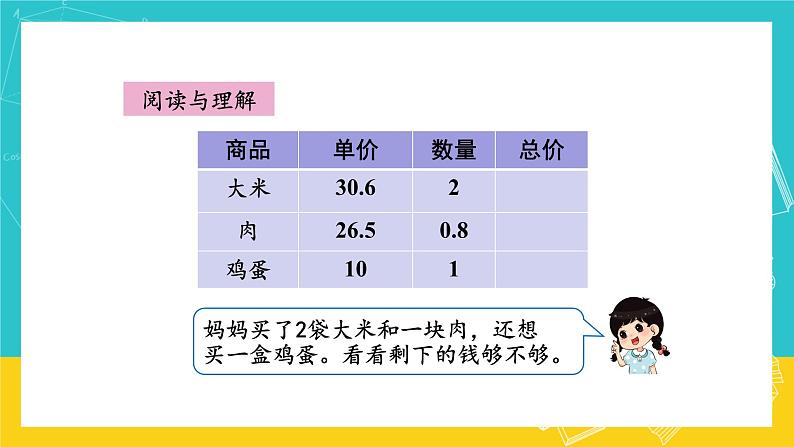 阅读与理解

| 商品 | 单价 | 数量 | 总价 |
|---|---|---|---|
| 大米 | 30.6 | 2 | |
| 肉 | 26.5 | 0.8 | |
| 鸡蛋 | 10 | 1 | |

妈妈买了2袋大米和一块肉，还想买一盒鸡蛋。看看剩下的钱够不够。